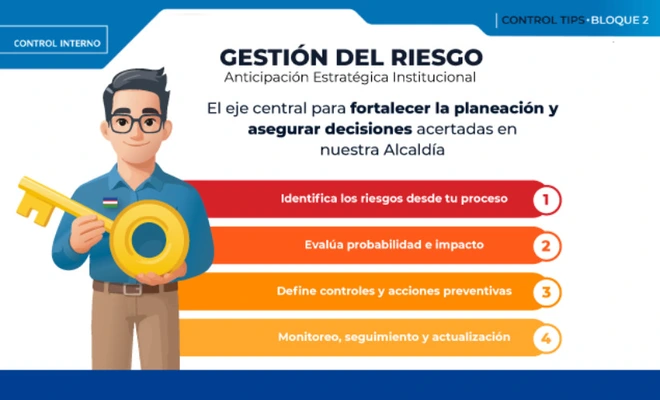 CONTROL INTERNO

CONTROL TIPS • BLOQUE 2

GESTIÓN DEL RIESGO

Anticipación Estratégica Institucional

El eje central para fortalecer la planeación y asegurar decisiones acertadas en nuestra Alcaldía

Identifica los riesgos desde tu proceso 1

Evalúa probabilidad e impacto 2

Define controles y acciones preventivas 3

Monitoreo, seguimiento y actualización 4